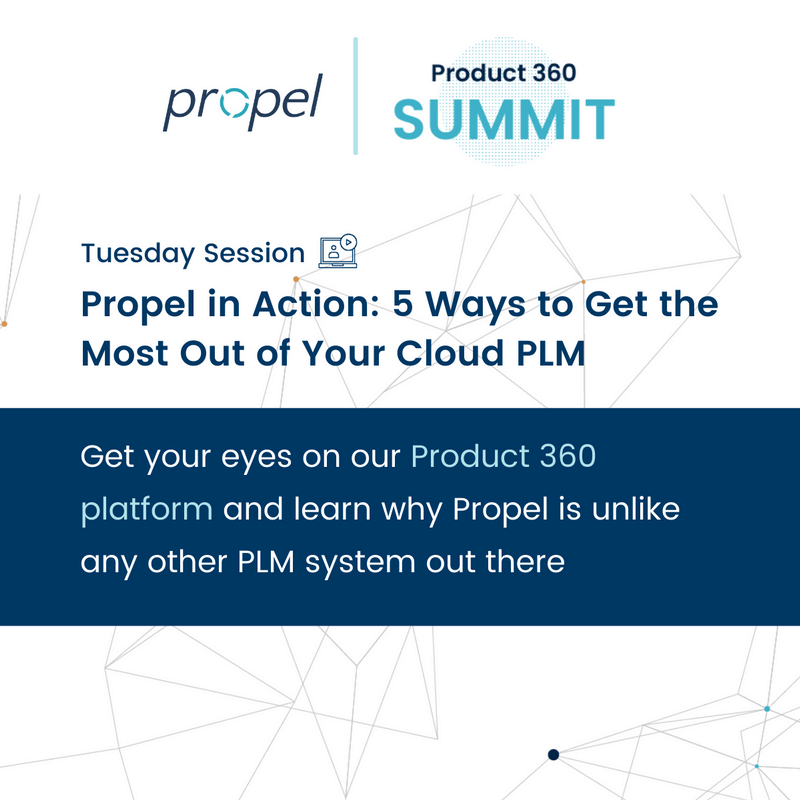 propel

Product 360
SUMMIT

Tuesday Session

Propel in Action: 5 Ways to Get the Most Out of Your Cloud PLM

Get your eyes on our Product 360 platform and learn why Propel is unlike any other PLM system out there